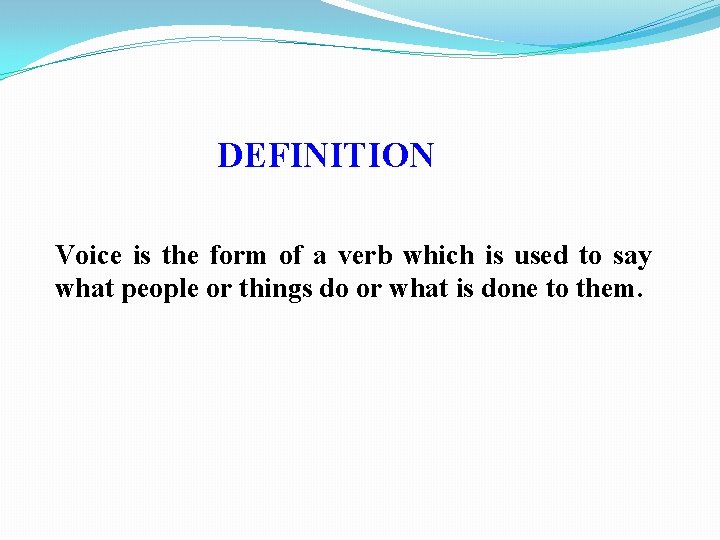 DEFINITION

Voice is the form of a verb which is used to say what people or things do or what is done to them.